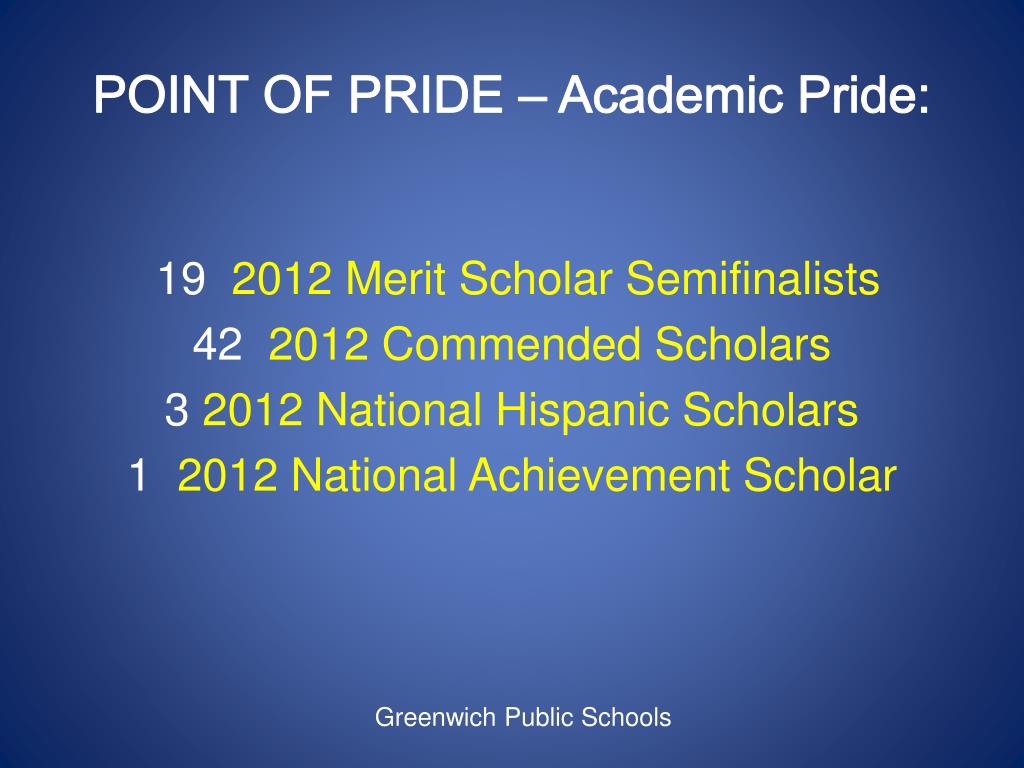 POINT OF PRIDE – Academic Pride:

19 2012 Merit Scholar Semifinalists
42 2012 Commended Scholars
3 2012 National Hispanic Scholars
1 2012 National Achievement Scholar

Greenwich Public Schools